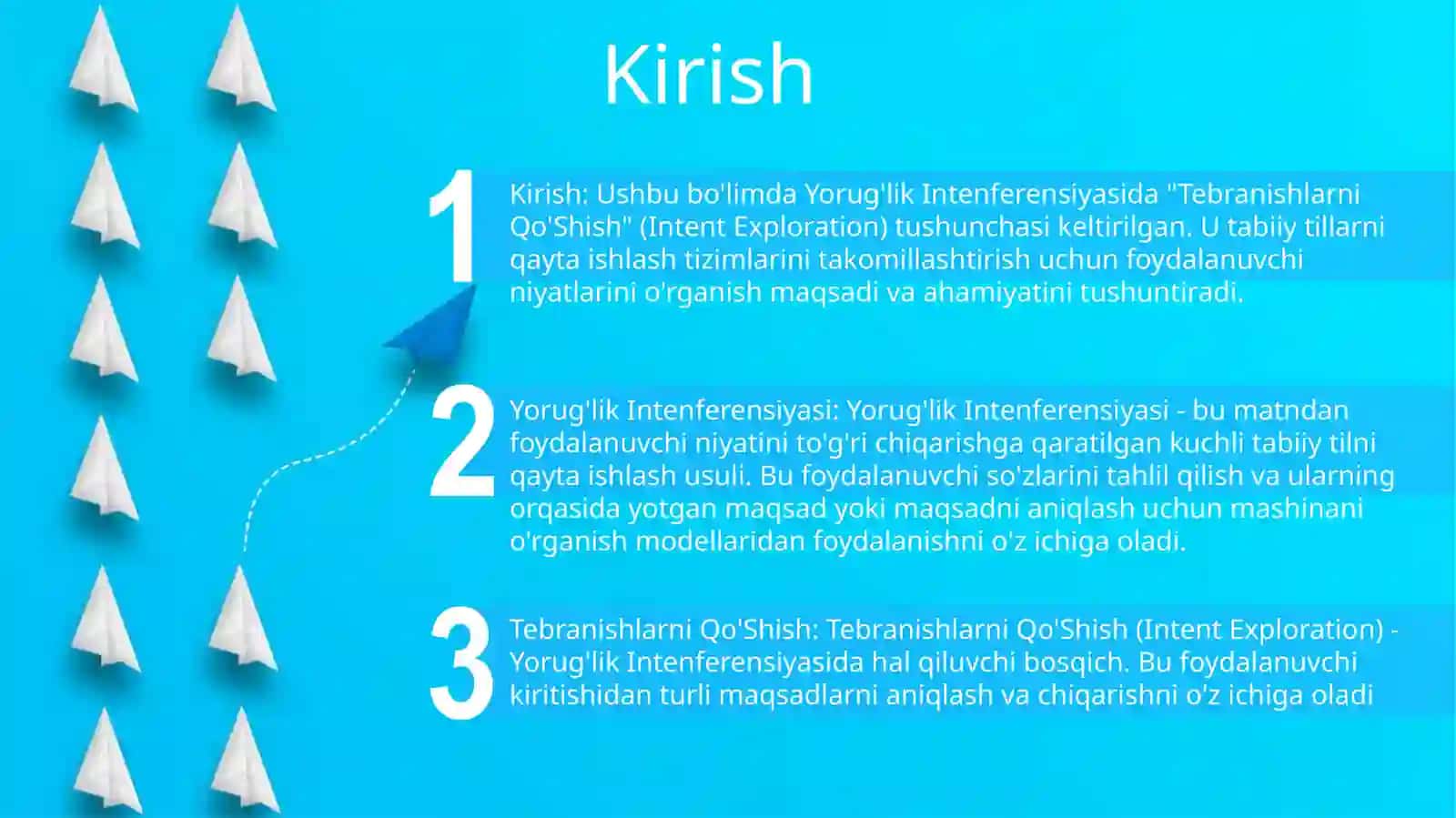 Kirish

1

Kirish: Ushbu bo'limda Yorug'lik Intenferensiyasida "Tebranishlarni Qo'Shish" (Intent Exploration) tushunchasi keltirilgan. U tabiiy tillarni qayta ishlash tizimlarini takomillashtirish uchun foydalanuvchi niyatlarini o'rganish maqsadi va ahamiyatini tushuntiradi.

2

Yorug'lik Intenferensiyasi: Yorug'lik Intenferensiyasi - bu matndan foydalanuvchi niyatini to'g'ri chiqarishga qaratilgan kuchli tabiiy tilni qayta ishlash usuli. Bu foydalanuvchi so'zlarini tahlil qilish va ularning orqasida yotgan maqsad yoki maqsadni aniqlash uchun mashinani o'rganish modellaridan foydalanishni o'z ichiga oladi.

3

Tebranishlarni Qo'Shish: Tebranishlarni Qo'Shish (Intent Exploration) - Yorug'lik Intenferensiyasida hal qiluvchi bosqich. Bu foydalanuvchi kiritishidan turli maqsadlarni aniqlash va chiqarishni o'z ichiga oladi